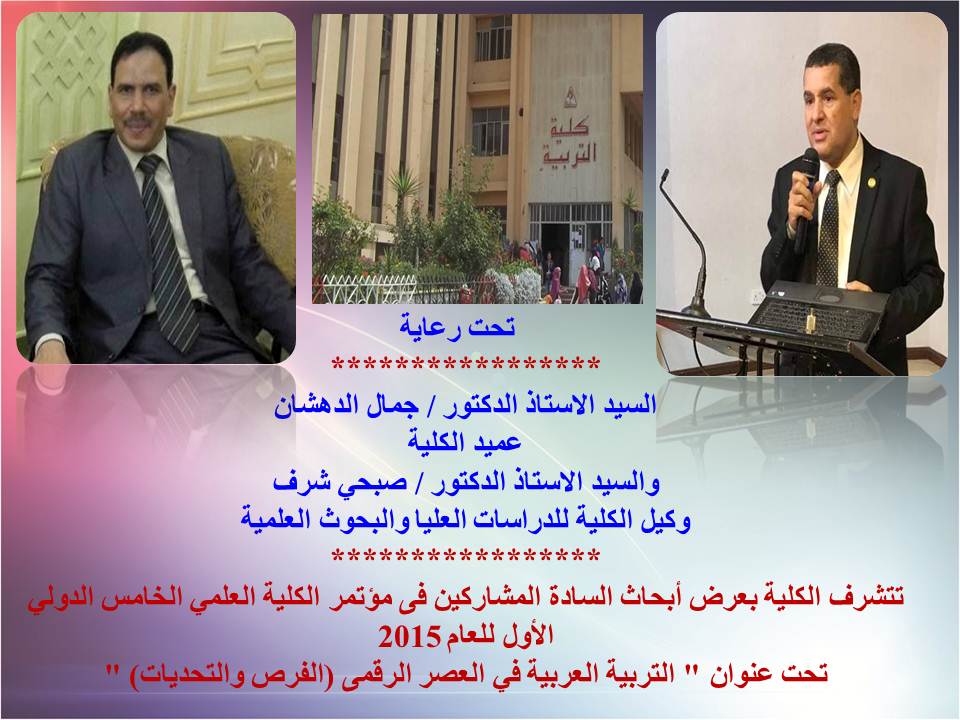 كلية التربية

تحت رعاية
*****************
السيد الاستاذ الدكتور / جمال الدهشان
عميد الكلية
والسيد الاستاذ الدكتور / صبحي شرف
وكيل الكلية للدراسات العليا والبحوث العلمية
*****************
تتشرف الكلية بعرض أبحاث السادة المشاركين فى مؤتمر الكلية العلمي الخامس الدولي الأول للعام 2015
تحت عنوان " التربية العربية في العصر الرقمى (الفرص والتحديات) "